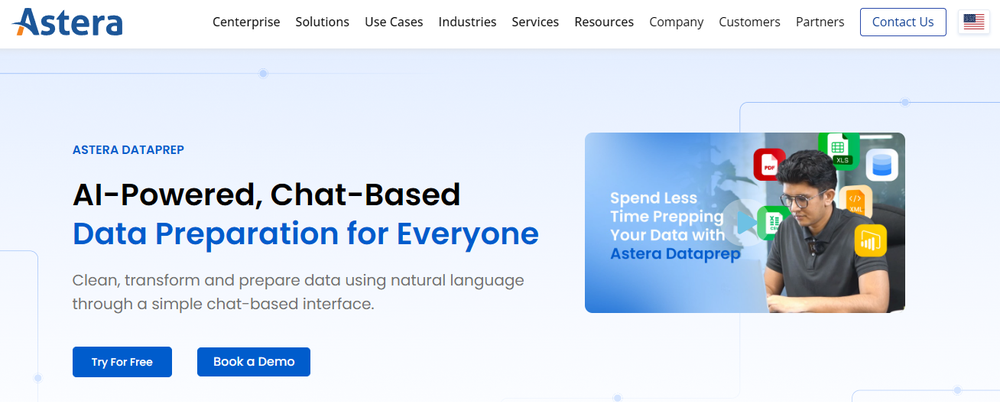 Astera

Centerprise Solutions Use Cases Industries Services Resources Company Customers Partners Contact Us

ASTERA DATAPREP

AI-Powered, Chat-Based Data Preparation for Everyone

Clean, transform and prepare data using natural language through a simple chat-based interface.

Try For Free Book a Demo

Spend Less Time Prepping Your Data with Astera Dataprep

PDF XLS XML